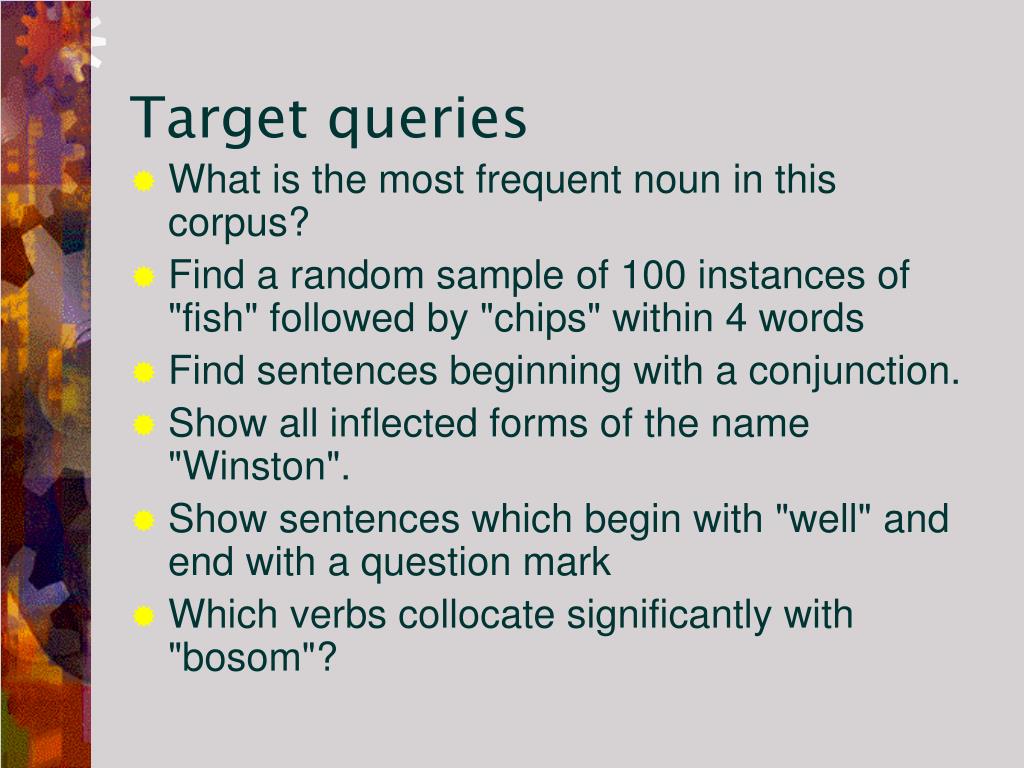 Target queries

What is the most frequent noun in this corpus?

Find a random sample of 100 instances of "fish" followed by "chips" within 4 words

Find sentences beginning with a conjunction.

Show all inflected forms of the name "Winston".

Show sentences which begin with "well" and end with a question mark

Which verbs collocate significantly with "bosom"?